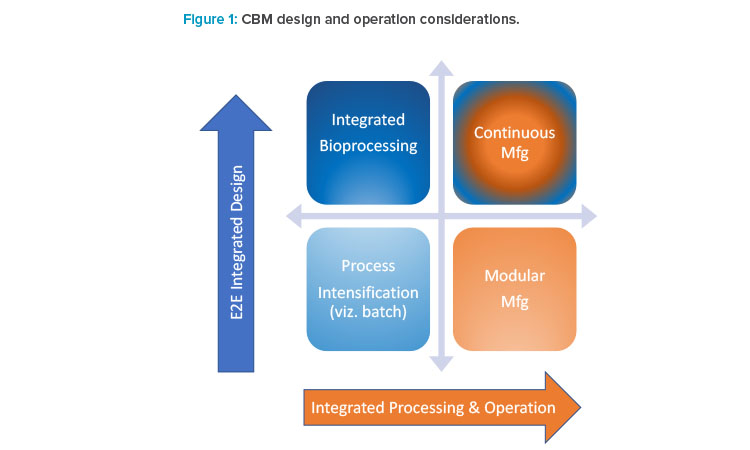 Figure 1: CBM design and operation considerations.

E2E Integrated Design

Integrated Bioprocessing

Continuous Mfg

Process Intensification (viz. batch)

Modular Mfg

Integrated Processing & Operation